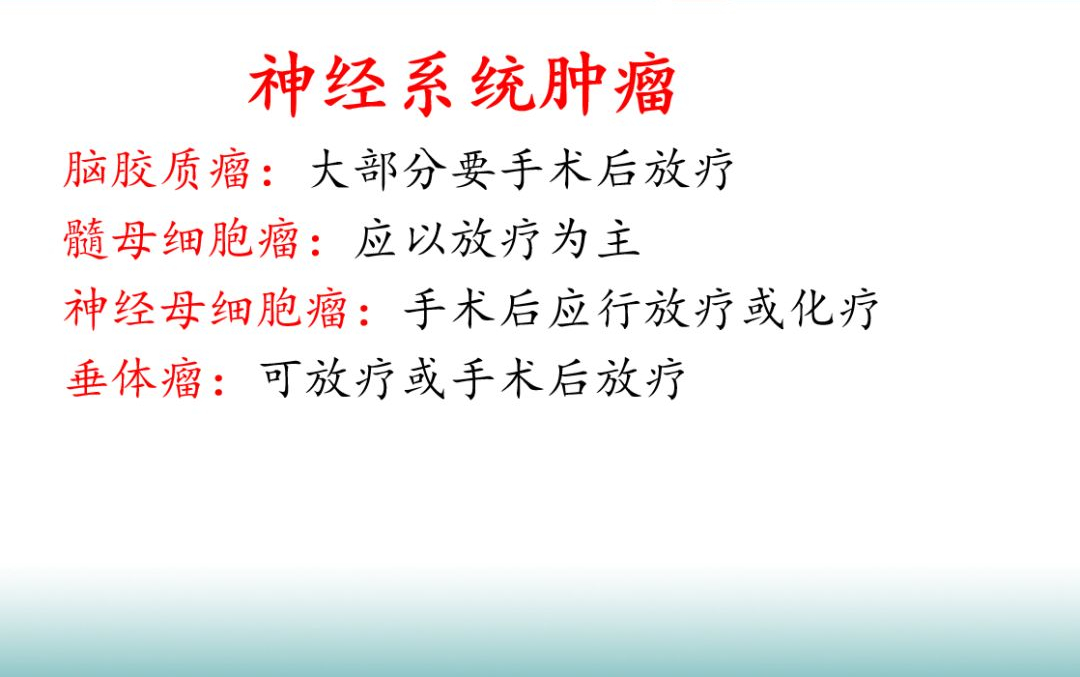 神经系统肿瘤

脑胶质瘤：大部分要手术后放疗

髓母细胞瘤：应以放疗为主

神经母细胞瘤：手术后应行放疗或化疗

垂体瘤：可放疗或手术后放疗